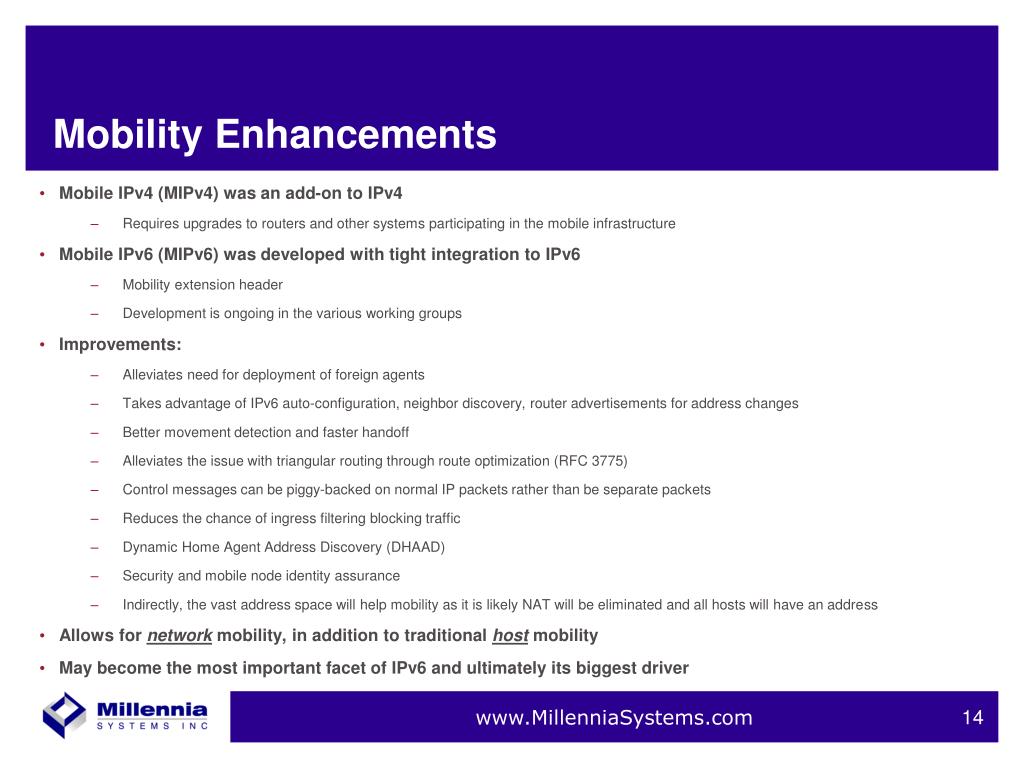 Mobility Enhancements

• Mobile IPv4 (MIPv4) was an add-on to IPv4

– Requires upgrades to routers and other systems participating in the mobile infrastructure

• Mobile IPv6 (MIPv6) was developed with tight integration to IPv6

– Mobility extension header

– Development is ongoing in the various working groups

• Improvements:

– Alleviates need for deployment of foreign agents

– Takes advantage of IPv6 auto-configuration, neighbor discovery, router advertisements for address changes

– Better movement detection and faster handoff

– Alleviates the issue with triangular routing through route optimization (RFC 3775)

– Control messages can be piggy-backed on normal IP packets rather than be separate packets

– Reduces the chance of ingress filtering blocking traffic

– Dynamic Home Agent Address Discovery (DHAAD)

– Security and mobile node identity assurance

– Indirectly, the vast address space will help mobility as it is likely NAT will be eliminated and all hosts will have an address

• Allows for network mobility, in addition to traditional host mobility

• May become the most important facet of IPv6 and ultimately its biggest driver

Millennia SYSTEMS INC

www.MillenniaSystems.com

14